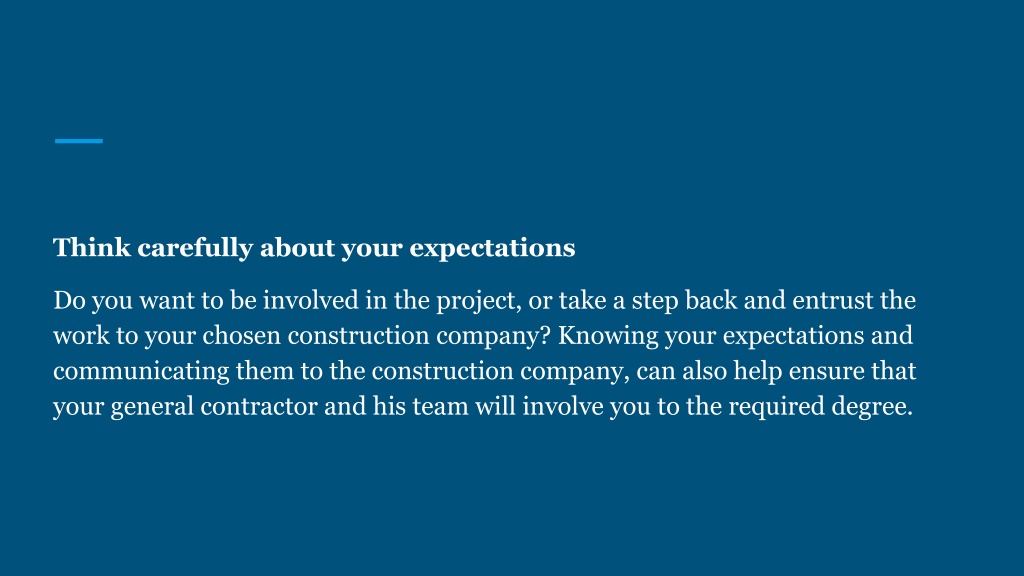 Think carefully about your expectations

Do you want to be involved in the project, or take a step back and entrust the work to your chosen construction company? Knowing your expectations and communicating them to the construction company, can also help ensure that your general contractor and his team will involve you to the required degree.